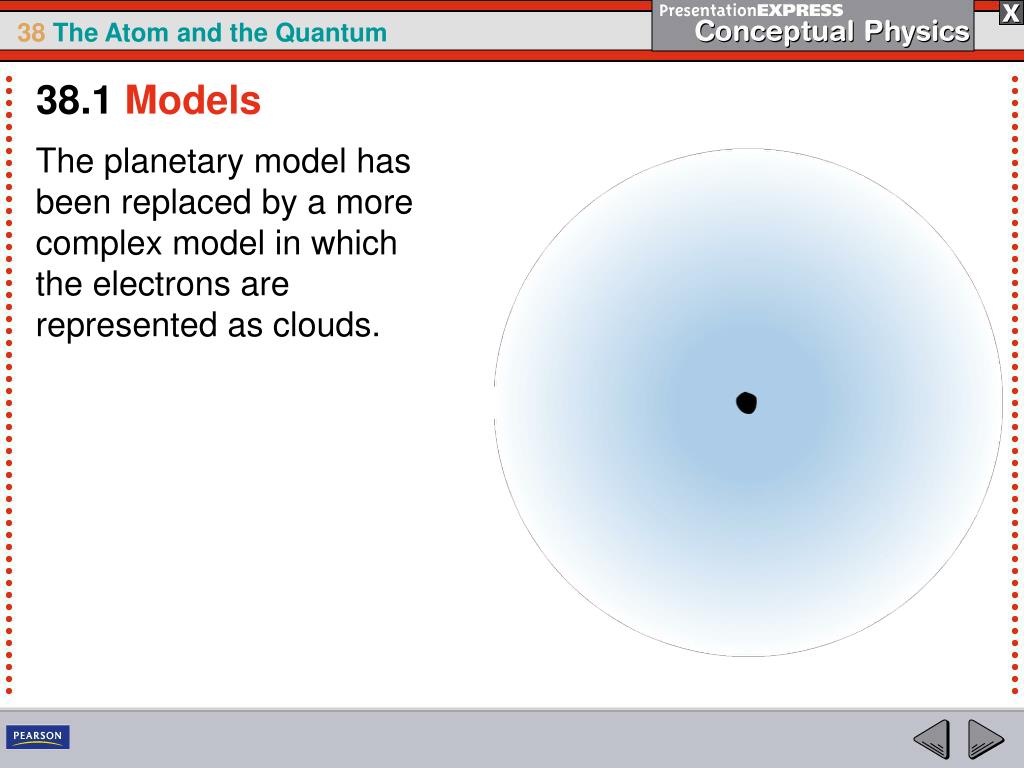 38 The Atom and the Quantum

PresentationEXPRESS
Conceptual Physics

X

38.1 Models

The planetary model has been replaced by a more complex model in which the electrons are represented as clouds.

PEARSON